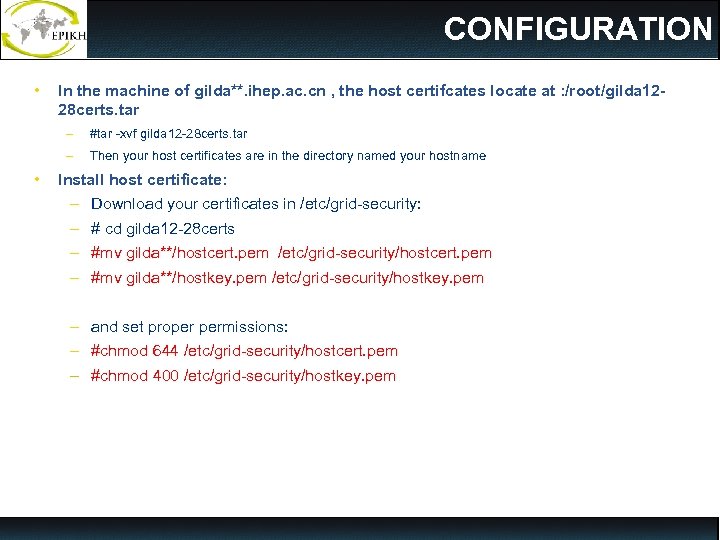 EPIKH

CONFIGURATION

• In the machine of gilda**.ihep.ac.cn , the host certifcates locate at :/root/gilda12-28certs.tar

– #tar -xvf gilda12-28certs.tar

– Then your host certificates are in the directory named your hostname

• Install host certificate:

– Download your certificates in /etc/grid-security:

– # cd gilda12-28certs

– #mv gilda**/hostcert.pem /etc/grid-security/hostcert.pem

– #mv gilda**/hostkey.pem /etc/grid-security/hostkey.pem

– and set proper permissions:

– #chmod 644 /etc/grid-security/hostcert.pem

– #chmod 400 /etc/grid-security/hostkey.pem